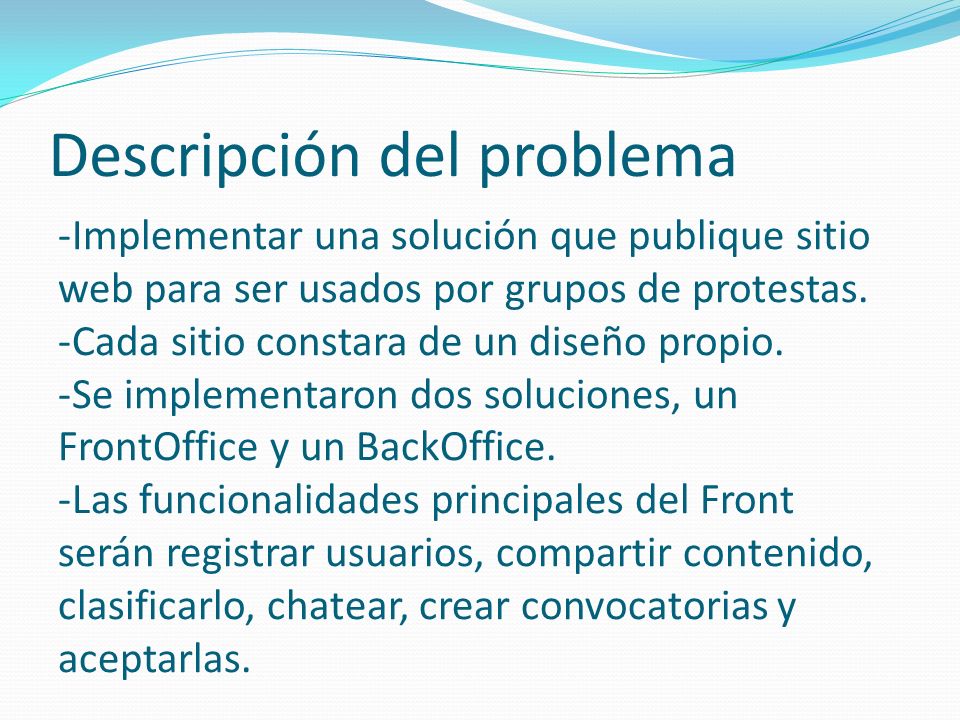 Descripción del problema

-Implementar una solución que publique sitio web para ser usados por grupos de protestas.
-Cada sitio constara de un diseño propio.
-Se implementaron dos soluciones, un FrontOffice y un BackOffice.
-Las funcionalidades principales del Front serán registrar usuarios, compartir contenido, clasificarlo, chatear, crear convocatorias y aceptarlas.